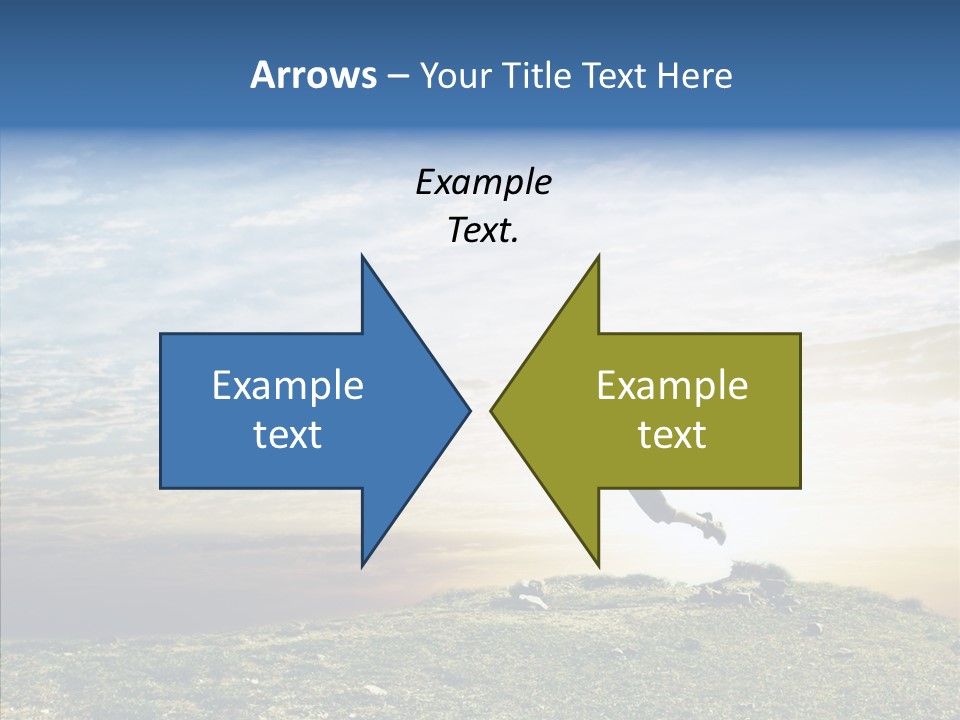 Arrows – Your Title Text Here

Example Text.

Example text

Example text